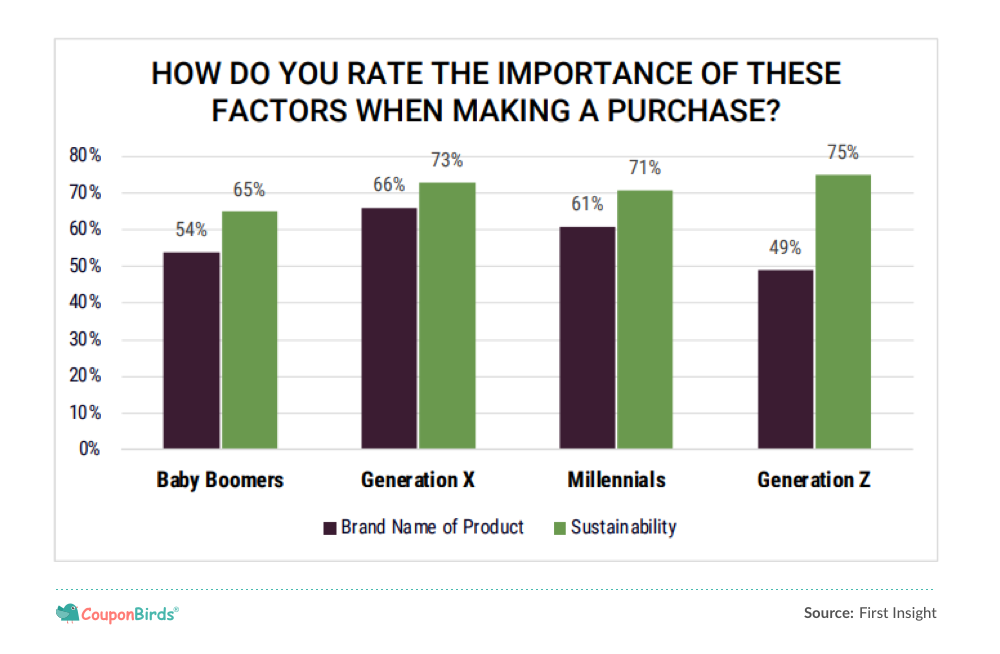 HOW DO YOU RATE THE IMPORTANCE OF THESE FACTORS WHEN MAKING A PURCHASE?

80%
70%
60%
50%
40%
30%
20%
10%
0%

54%
65%
66%
73%
61%
71%
49%
75%

Baby Boomers
Generation X
Millennials
Generation Z

Brand Name of Product
Sustainability

CouponBirds®

Source: First Insight